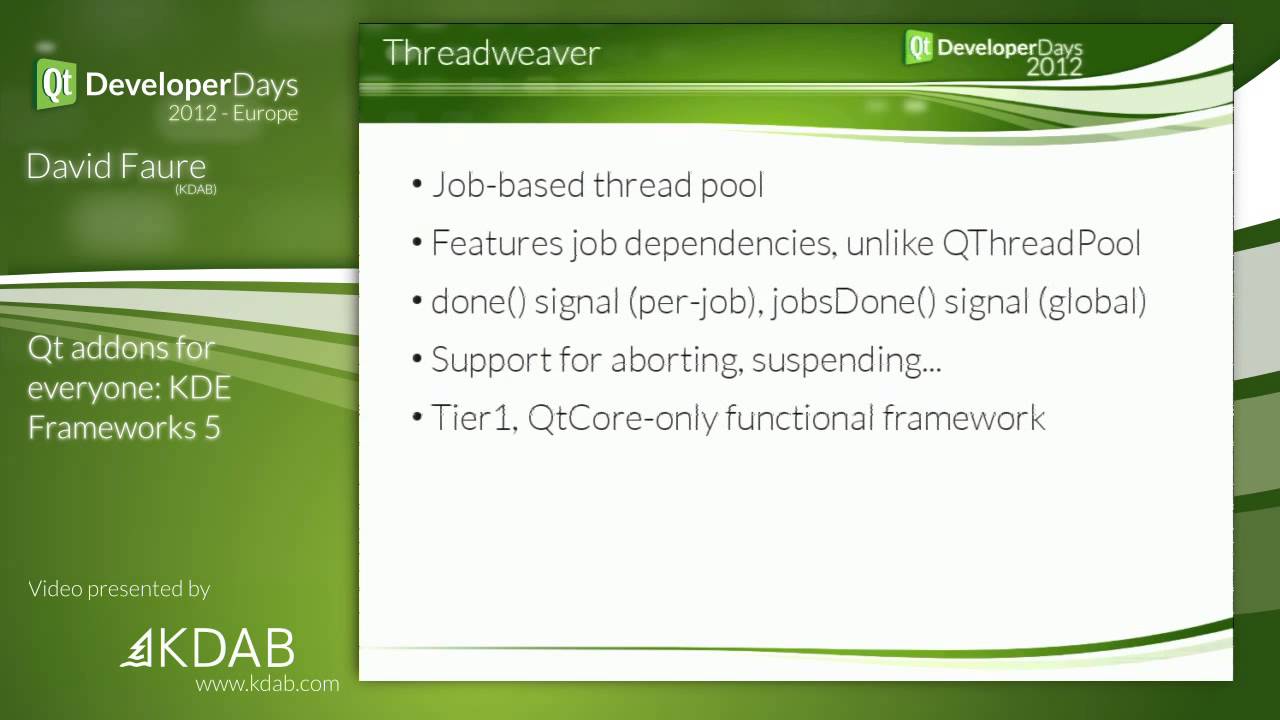 Qt DeveloperDays
2012 - Europe

David Faure
(KDAB)

Qt addons for everyone: KDE Frameworks 5

Video presented by

KDAB
www.kdab.com

Threadweaver

Qt DeveloperDays
2012

• Job-based thread pool
• Features job dependencies, unlike QThreadPool
• done() signal (per-job), jobsDone() signal (global)
• Support for aborting, suspending...
• Tier1, QtCore-only functional framework